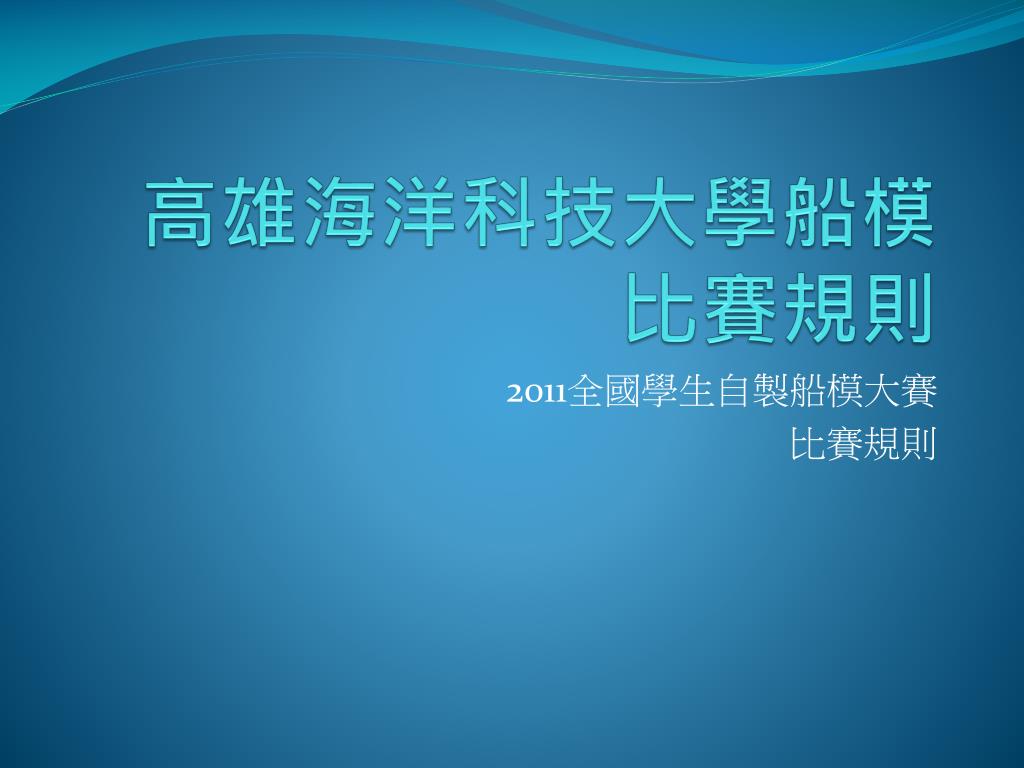 高雄海洋科技大學船模比賽規則

2011全國學生自製船模大賽
比賽規則